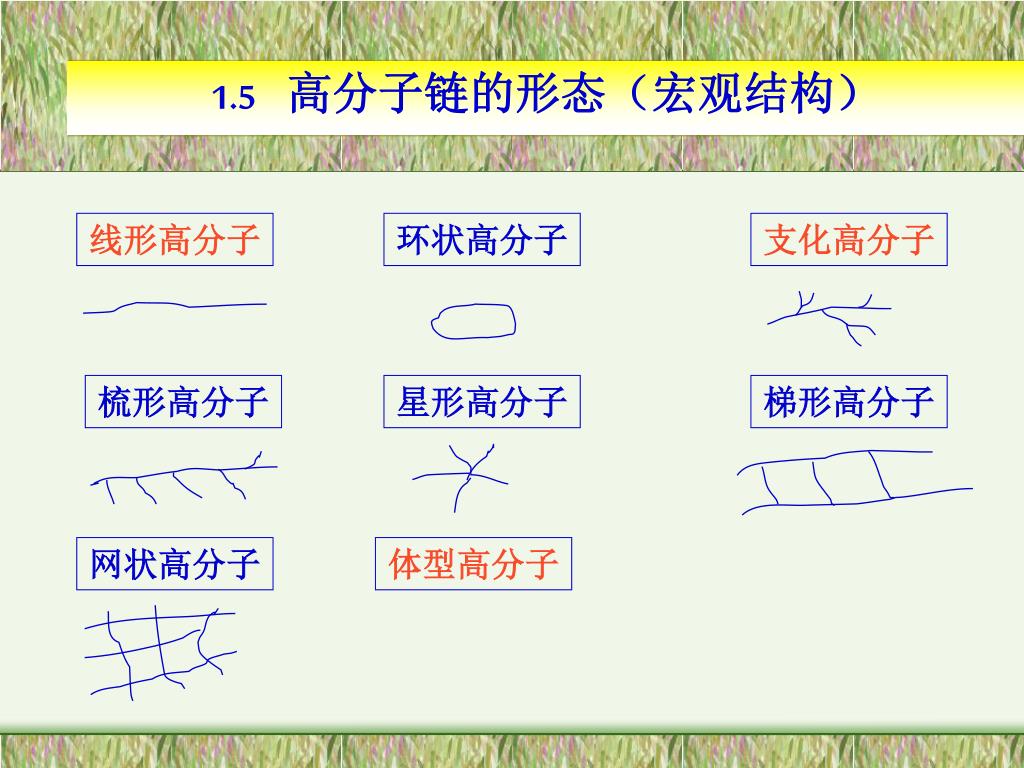 1.5 高分子链的形态（宏观结构）

线形高分子

环状高分子

支化高分子

梳形高分子

星形高分子

梯形高分子

网状高分子

体型高分子